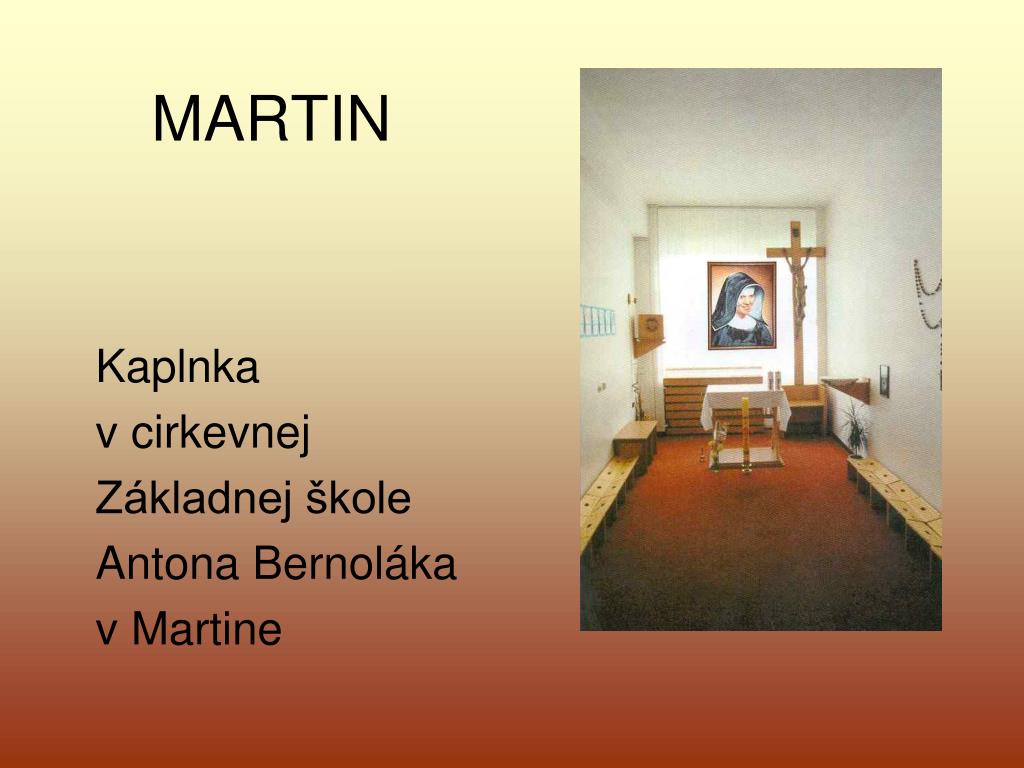 MARTIN

Kaplnka
v cirkevnej
Základnej škole
Antona Bernoláka
v Martine